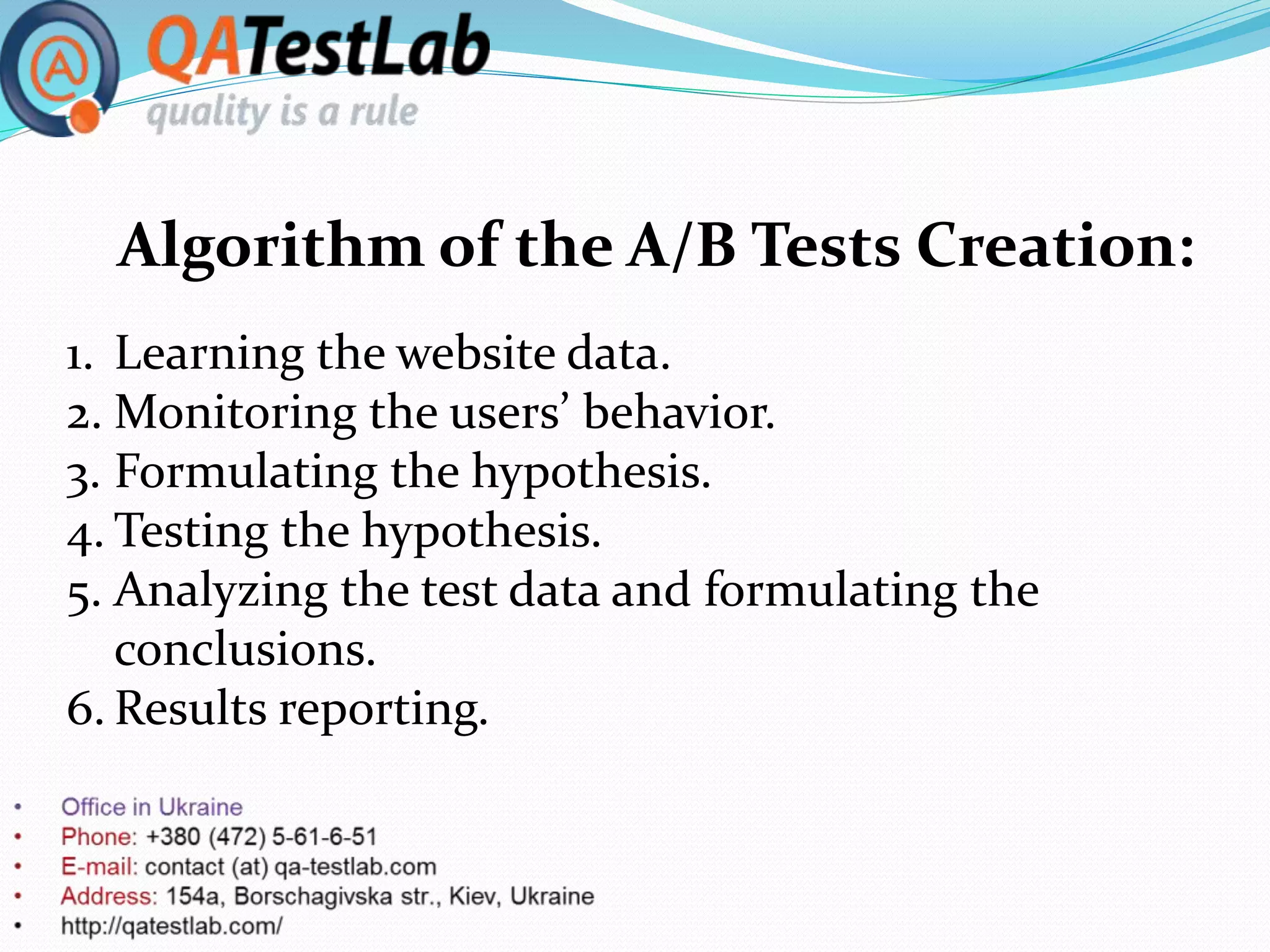 QATestLab
quality is a rule

Algorithm of the A/B Tests Creation:

1. Learning the website data.
2. Monitoring the users' behavior.
3. Formulating the hypothesis.
4. Testing the hypothesis.
5. Analyzing the test data and formulating the conclusions.
6. Results reporting.

• Office in Ukraine
• Phone: +380 (472) 5-61-6-51
• E-mail: contact (at) qa-testlab.com
• Address: 154a, Borschagivska str., Kiev, Ukraine
• http://qatestlab.com/